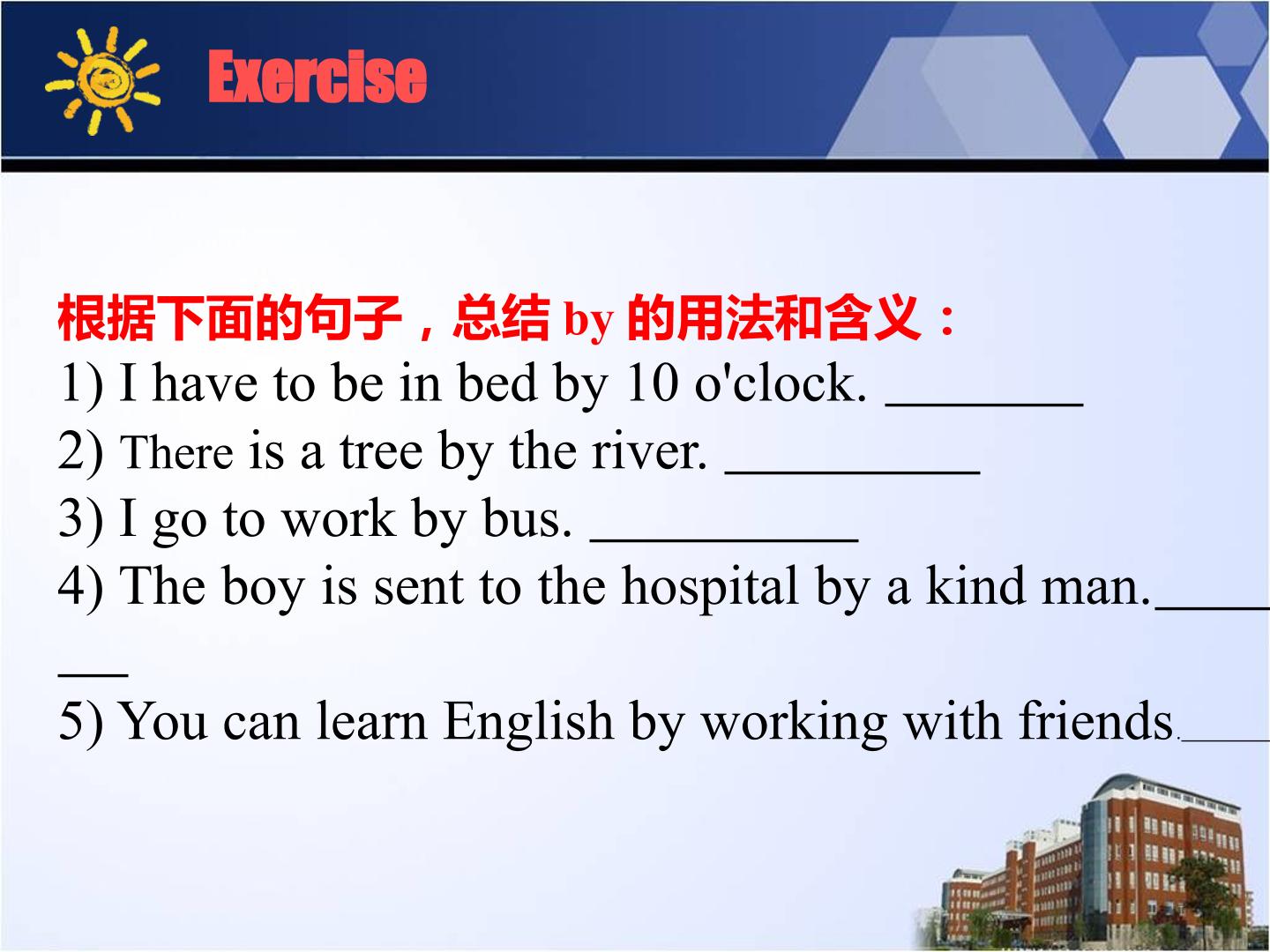 Exercise

根据下面的句子，总结by的用法和含义：

1) I have to be in bed by 10 o'clock. ____

2) There is a tree by the river. ____

3) I go to work by bus. ____

4) The boy is sent to the hospital by a kind man.____

5) You can learn English by working with friends.____